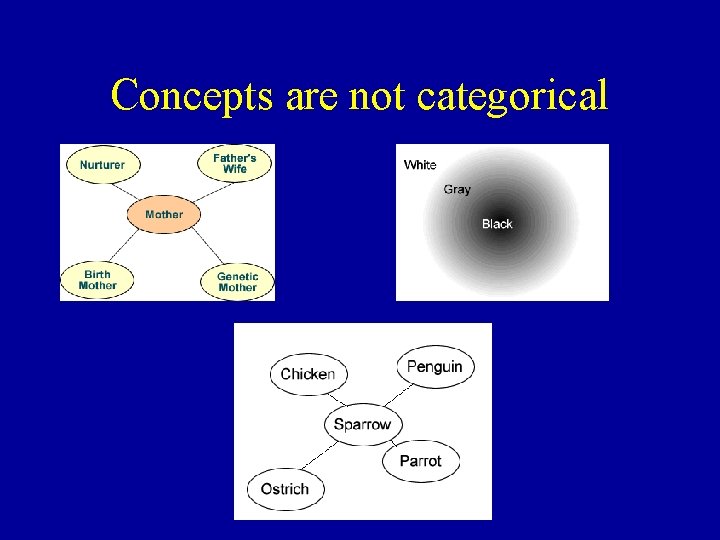 Concepts are not categorical

Nurturer

Father's Wife

Mother

Birth Mother

Genetic Mother

White

Gray

Black

Chicken

Penguin

Sparrow

Parrot

Ostrich